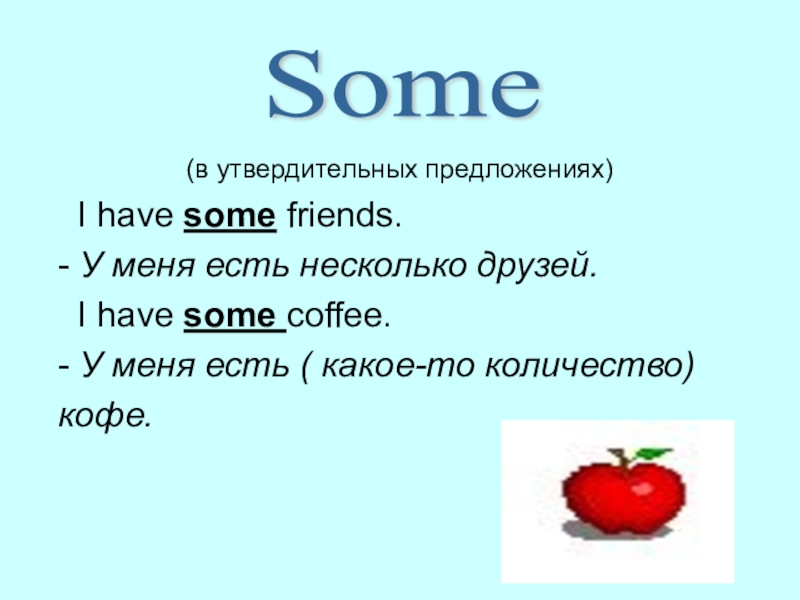 Some

(в утвердительных предложениях)

I have some friends.

- У меня есть несколько друзей.

I have some coffee.

- У меня есть ( какое-то количество) кофе.